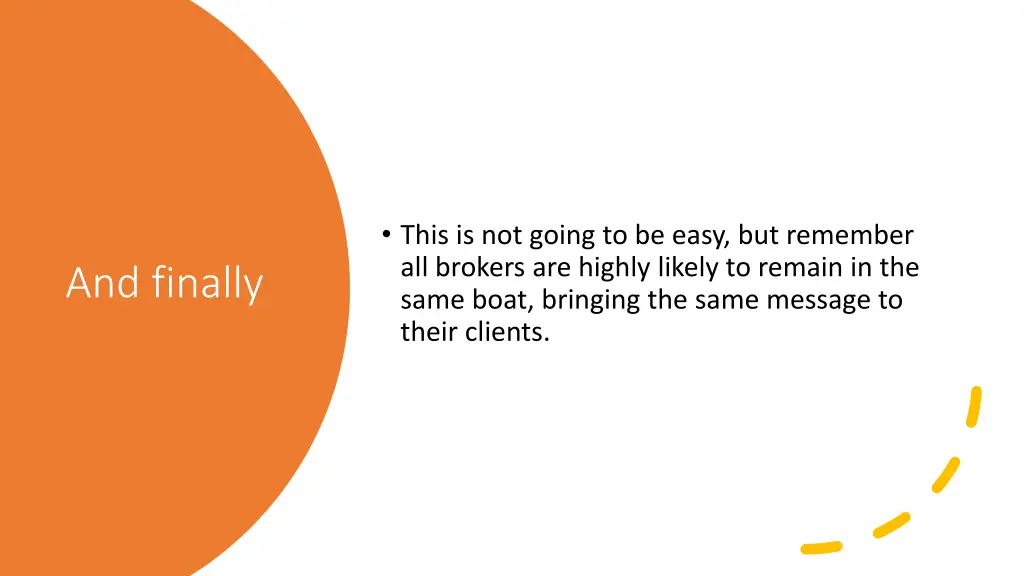 And finally

• This is not going to be easy, but remember all brokers are highly likely to remain in the same boat, bringing the same message to their clients.